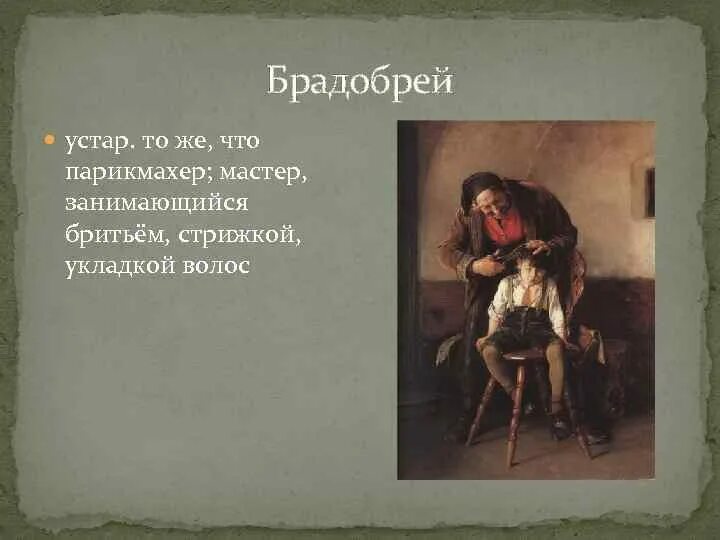 Брадобрей

устар. то же, что парикмахер; мастер, занимающийся бритьём, стрижкой, укладкой волос